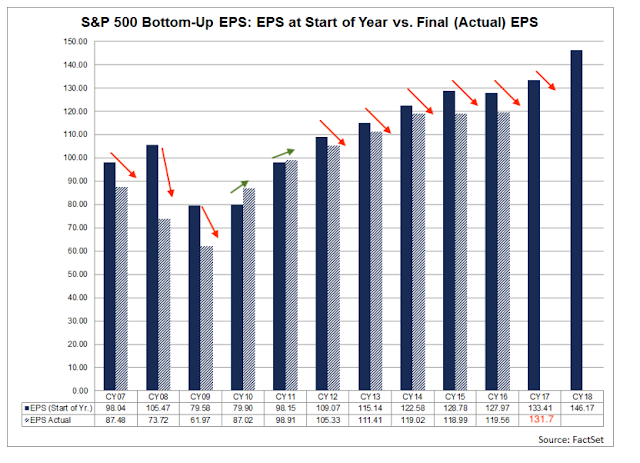 S&P 500 Bottom-Up EPS: EPS at Start of Year vs. Final (Actual) EPS

150.00
140.00
130.00
120.00
110.00
100.00
90.00
80.00
70.00
60.00
50.00
40.00
30.00
20.00
10.00
0.00

| | CY07 | CY08 | CY09 | CY10 | CY11 | CY12 | CY13 | CY14 | CY15 | CY16 | CY17 | CY18 |
|---|---|---|---|---|---|---|---|---|---|---|---|---|
| EPS (Start of Yr.) | 98.04 | 105.47 | 79.58 | 79.90 | 98.15 | 109.07 | 115.14 | 122.58 | 128.78 | 127.97 | 133.41 | 146.17 |
| EPS Actual | 87.48 | 73.72 | 61.97 | 87.02 | 98.91 | 105.33 | 111.41 | 119.02 | 118.99 | 119.56 | 131.7 | |

Source: FactSet